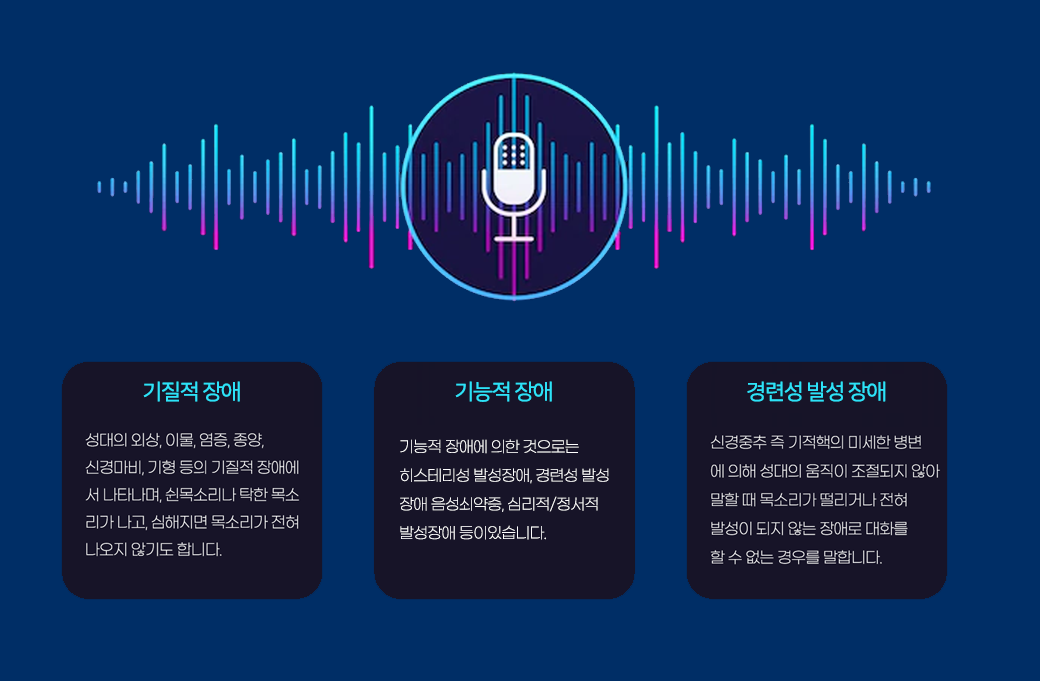 기질적 장애

성대의 외상, 이물, 염증, 종양, 신경마비, 기형 등의 기질적 장애에서 나타나며, 쉰목소리나 탁한 목소리가 나고, 심해지면 목소리가 전혀 나오지 않기도 합니다.

기능적 장애

기능적 장애에 의한 것으로는 히스테리성 발성장애, 경련성 발성장애 음성쇠약증, 심리적/정서적 발성장애 등이있습니다.

경련성 발성 장애

신경중추 즉 기저핵의 미세한 병변에 의해 성대의 움직이 조절되지 않아 말할 때 목소리가 떨리거나 전혀 발성이 되지 않는 장애로 대화를 할 수 없는 경우를 말합니다.